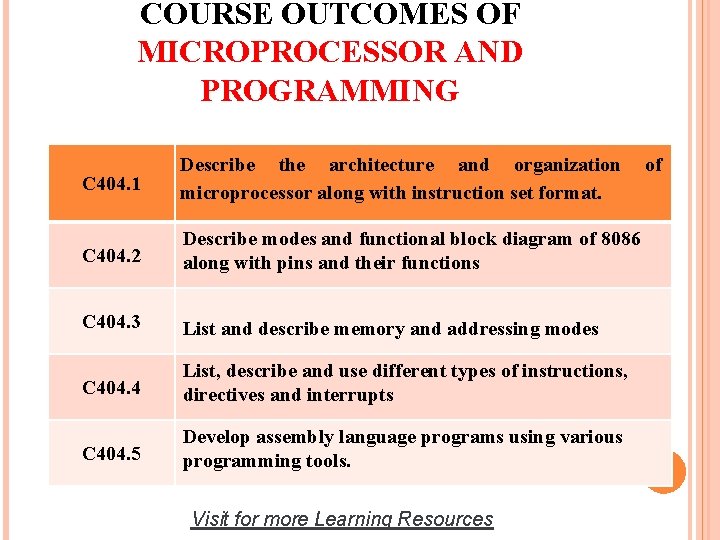 COURSE OUTCOMES OF MICROPROCESSOR AND PROGRAMMING

| C404.1 | Describe the architecture and organization of microprocessor along with instruction set format. |
|---|---|
| C404.2 | Describe modes and functional block diagram of 8086 along with pins and their functions |
| C404.3 | List and describe memory and addressing modes |
| C404.4 | List, describe and use different types of instructions, directives and interrupts |
| C404.5 | Develop assembly language programs using various programming tools. |

Visit for more Learning Resources